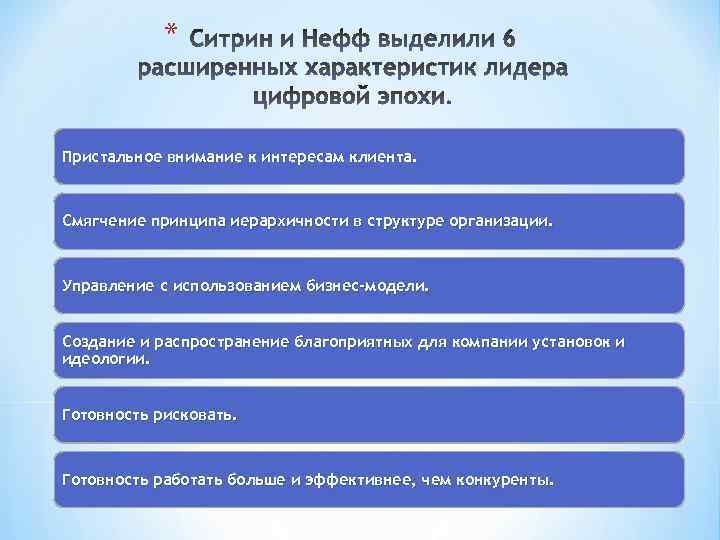 * Ситрин и Нефф выделили 6 расширенных характеристик лидера цифровой эпохи.

Пристальное внимание к интересам клиента.

Смягчение принципа иерархичности в структуре организации.

Управление с использованием бизнес-модели.

Создание и распространение благоприятных для компании установок и идеологии.

Готовность рисковать.

Готовность работать больше и эффективнее, чем конкуренты.